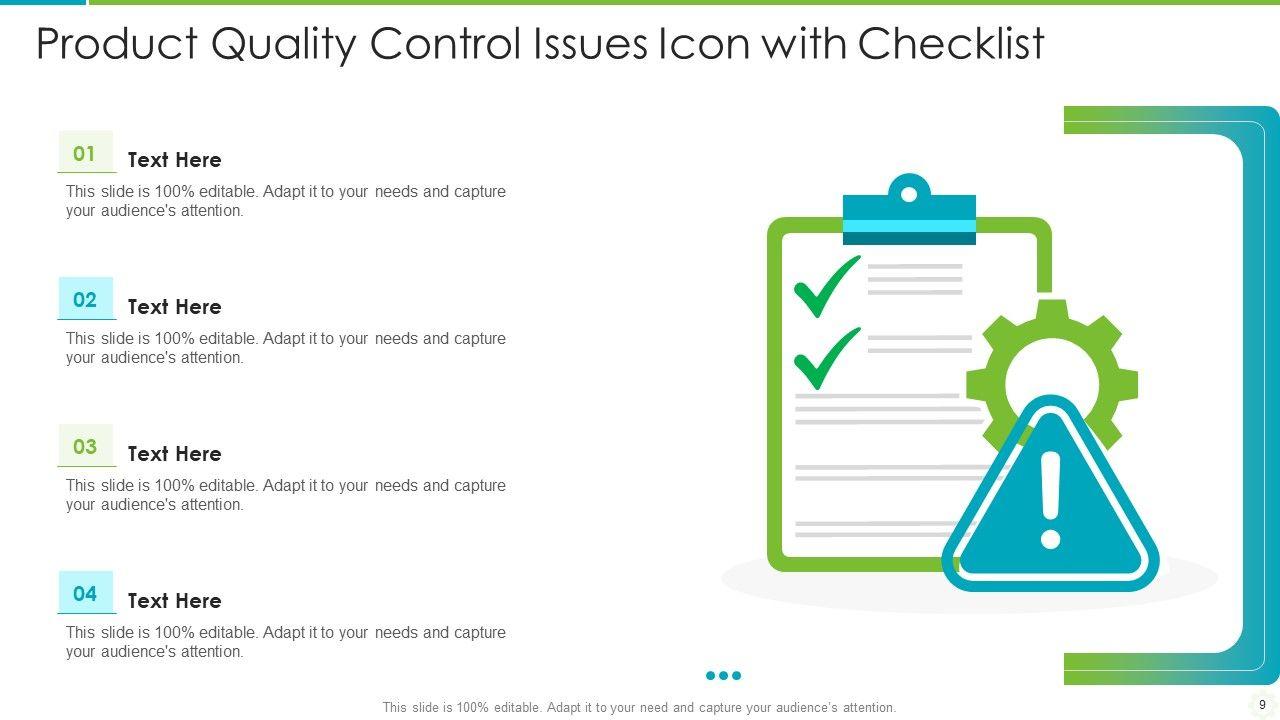 Product Quality Control Issues Icon with Checklist

01
Text Here
This slide is 100% editable. Adapt it to your needs and capture your audience's attention.

02
Text Here
This slide is 100% editable. Adapt it to your needs and capture your audience's attention.

03
Text Here
This slide is 100% editable. Adapt it to your needs and capture your audience's attention.

04
Text Here
This slide is 100% editable. Adapt it to your needs and capture your audience's attention.

This slide is 100% editable. Adapt it to your need and capture your audience's attention.

9